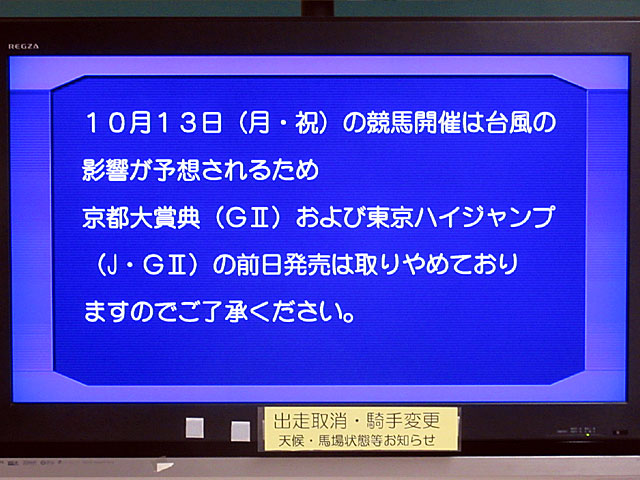 REGZA

10月13日（月・祝）の競馬開催は台風の影響が予想されるため
京都大賞典（GⅡ）および東京ハイジャンプ（J・GⅡ）の前日発売は取りやめておりますのでご了承ください。

出走取消・騎手変更
天候・馬場状態等お知らせ